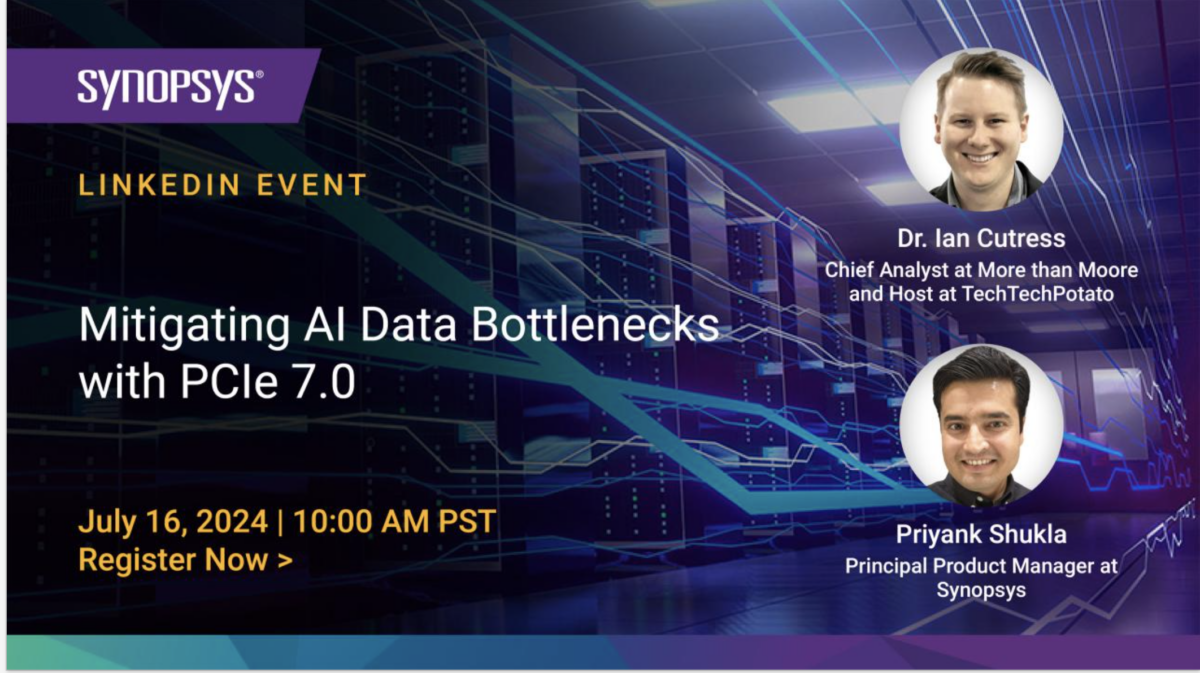 SYNOPSYS®

LINKEDIN EVENT

Mitigating AI Data Bottlenecks with PCIe 7.0

July 16, 2024 | 10:00 AM PST
Register Now >

Dr. Ian Cutress
Chief Analyst at More than Moore and Host at TechTechPotato

Priyank Shukla
Principal Product Manager at Synopsys